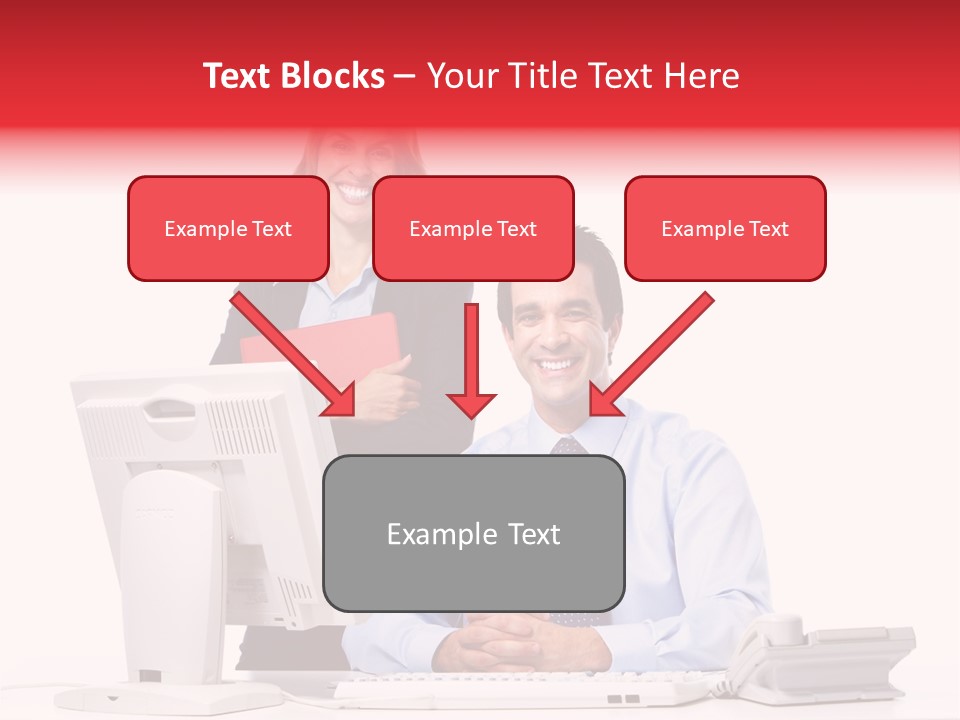 Text Blocks – Your Title Text Here

Example Text

Example Text

Example Text

Example Text